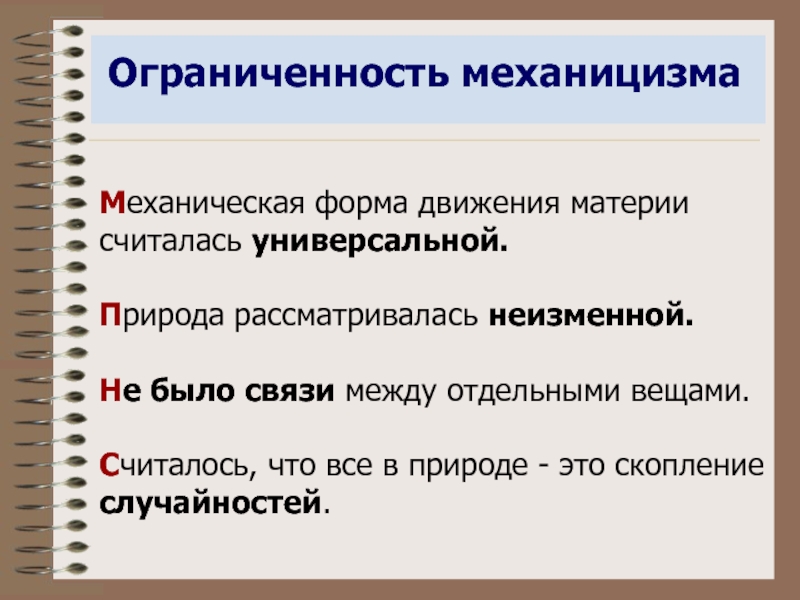 Ограниченность механицизма

Механическая форма движения материи считалась универсальной.

Природа рассматривалась неизменной.

Не было связи между отдельными вещами.

Считалось, что все в природе - это скопление случайностей.